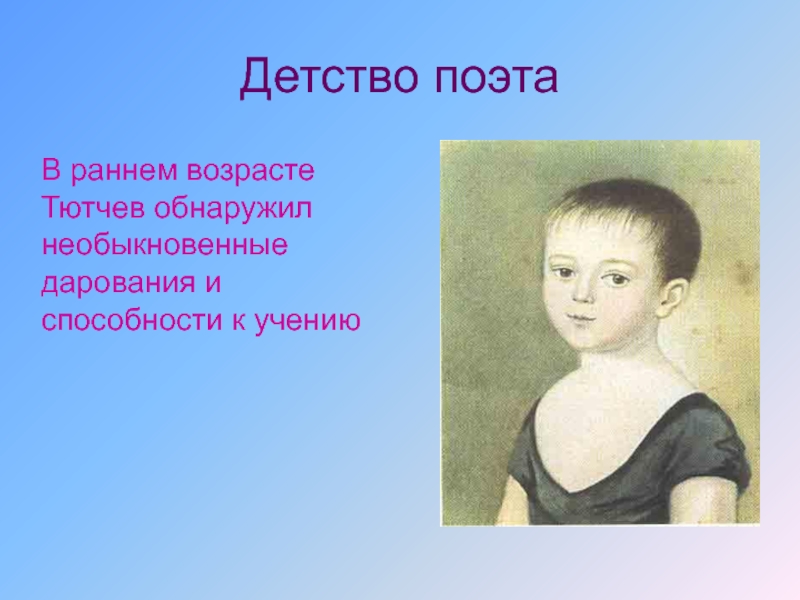 Детство поэта

В раннем возрасте Тютчев обнаружил необыкновенные дарования и способности к учению